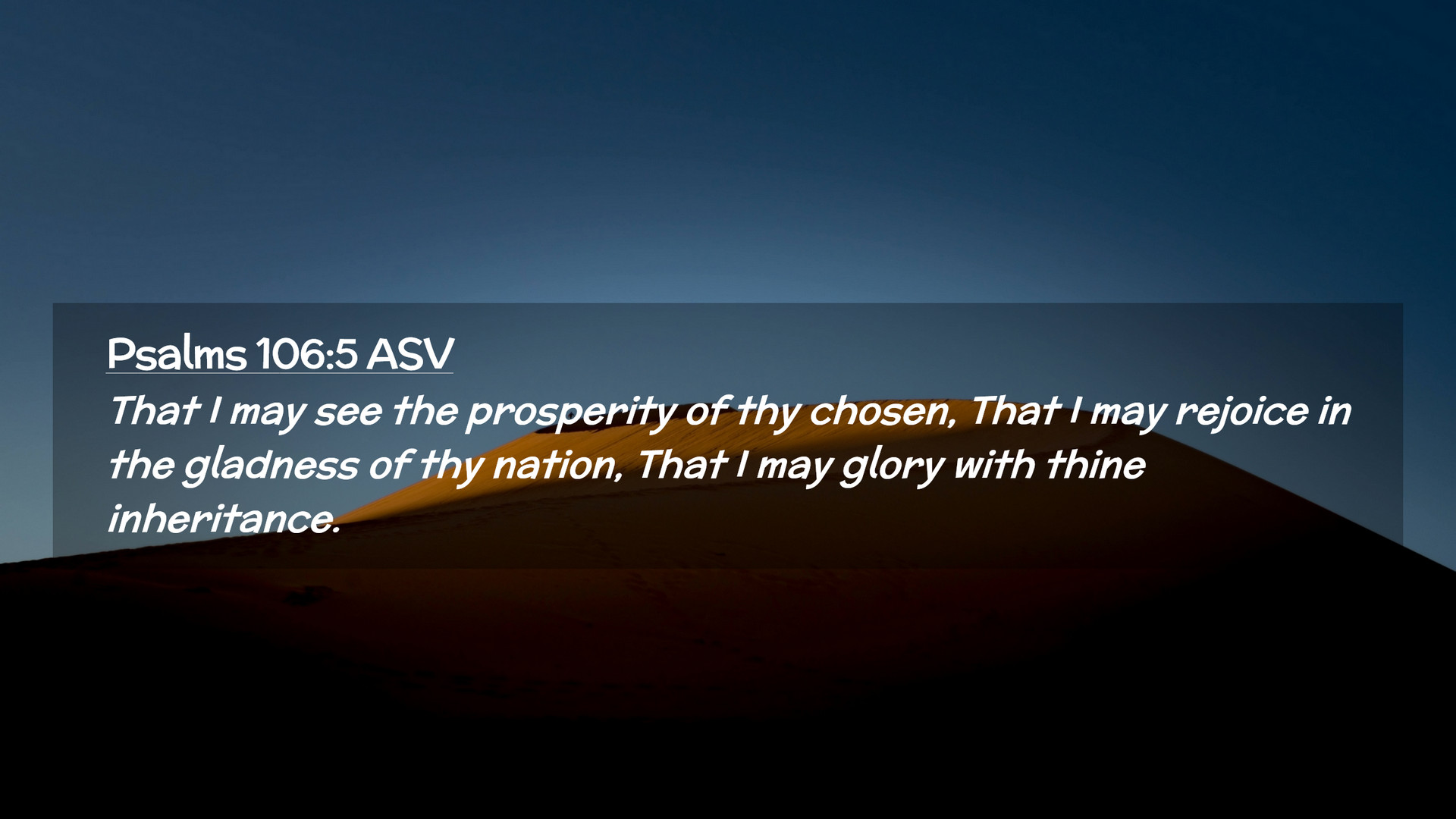 Psalms 106:5 ASV

That I may see the prosperity of thy chosen, That I may rejoice in the gladness of thy nation, That I may glory with thine inheritance.